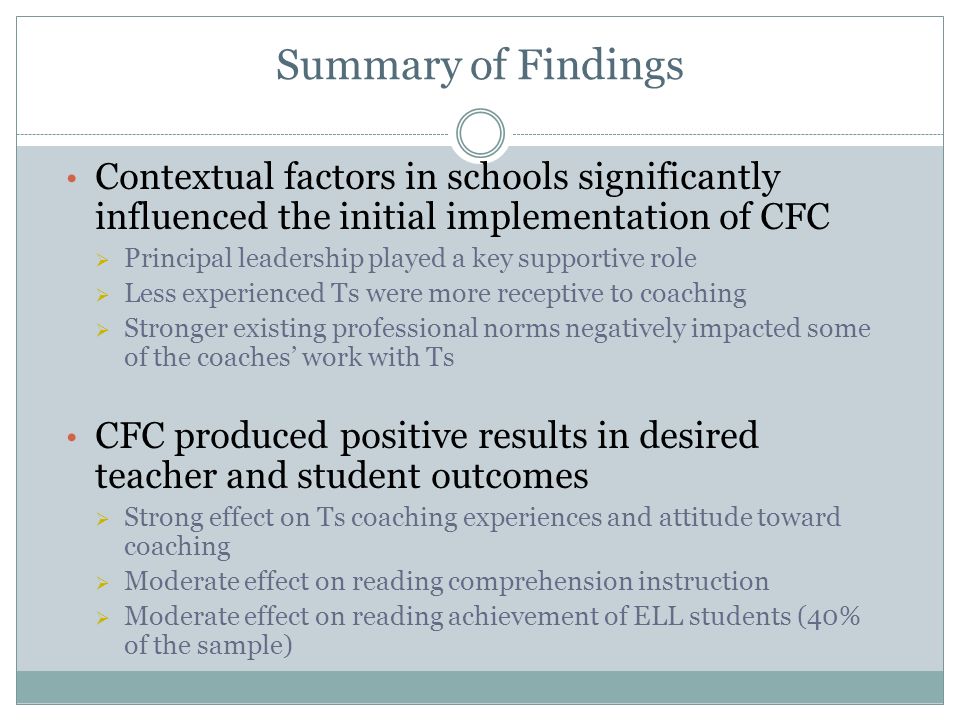 Summary of Findings

• Contextual factors in schools significantly influenced the initial implementation of CFC
  ➢ Principal leadership played a key supportive role
  ➢ Less experienced Ts were more receptive to coaching
  ➢ Stronger existing professional norms negatively impacted some of the coaches' work with Ts

• CFC produced positive results in desired teacher and student outcomes
  ➢ Strong effect on Ts coaching experiences and attitude toward coaching
  ➢ Moderate effect on reading comprehension instruction
  ➢ Moderate effect on reading achievement of ELL students (40% of the sample)